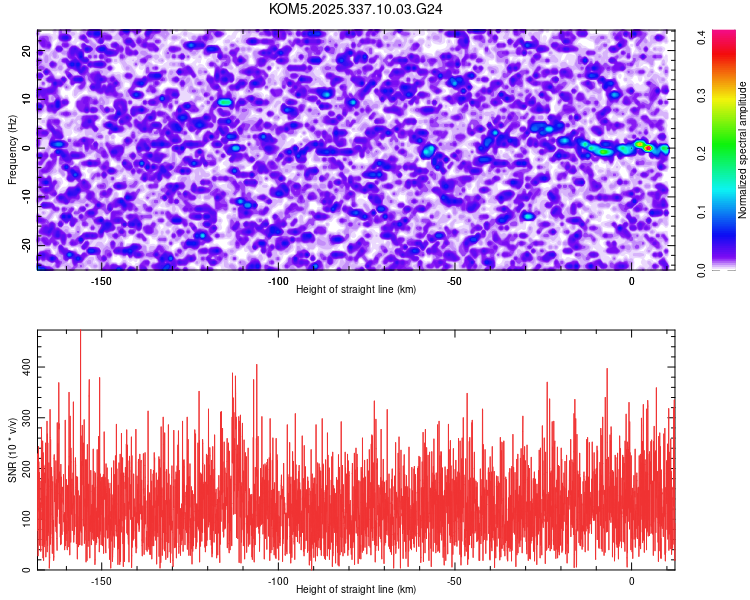 KOM5.2025.337.10.03.G24

Frequency (Hz)
20
10
0
-10
-20
-150
-100
-50
0
Height of straight line (km)

Normalized spectral amplitude
0.0
0.1
0.2
0.3
0.4

SNR (10 * v/v)
400
300
200
100
0
-150
-100
-50
0
Height of straight line (km)